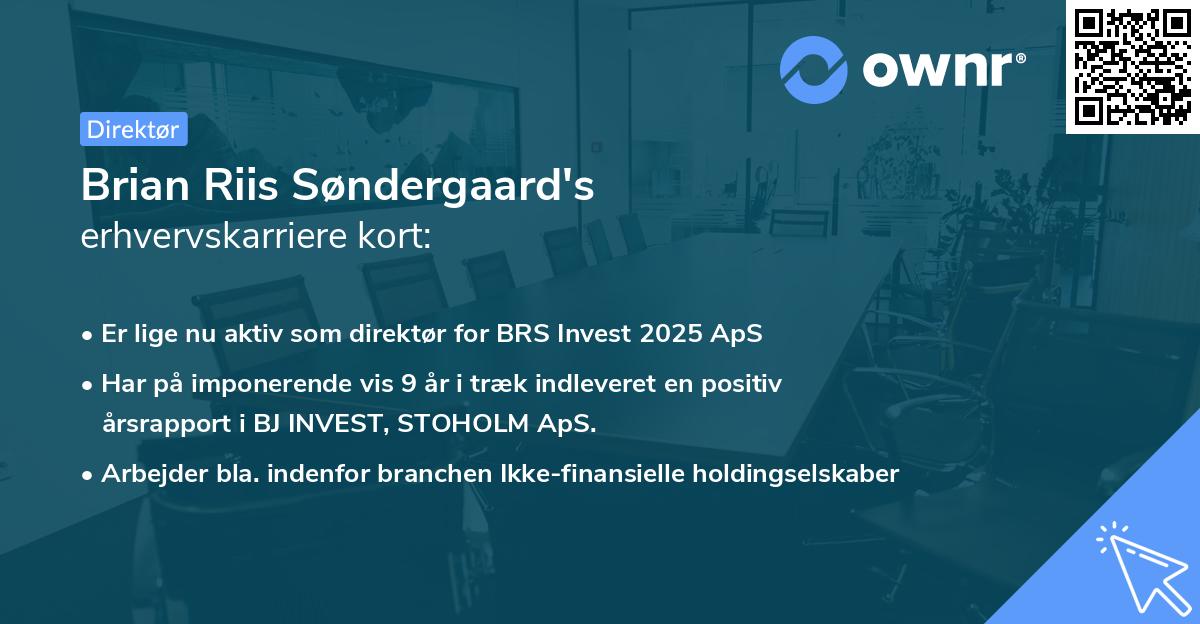 ownr®

Direktør

Brian Riis Søndergaard's erhvervskarriere kort:

• Er lige nu aktiv som direktør for BRS Invest 2025 ApS
• Har på imponerende vis 9 år i træk indleveret en positiv årsrapport i BJ INVEST, STOHOLM ApS.
• Arbejder bla. indenfor branchen Ikke-finansielle holdingselskaber